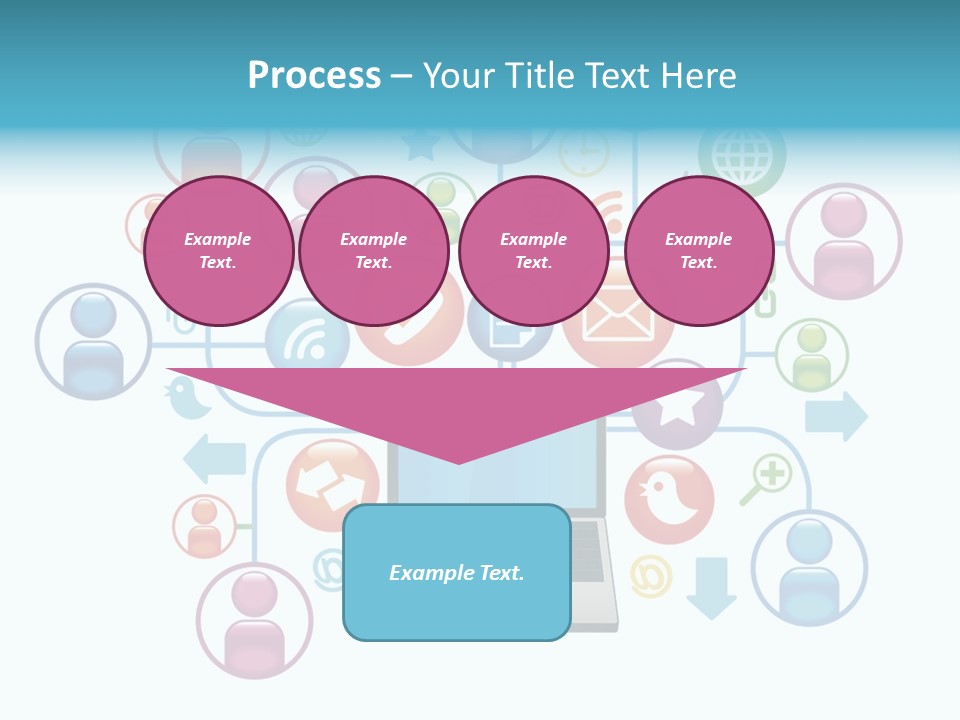 Process – Your Title Text Here

Example Text.

Example Text.

Example Text.

Example Text.

Example Text.